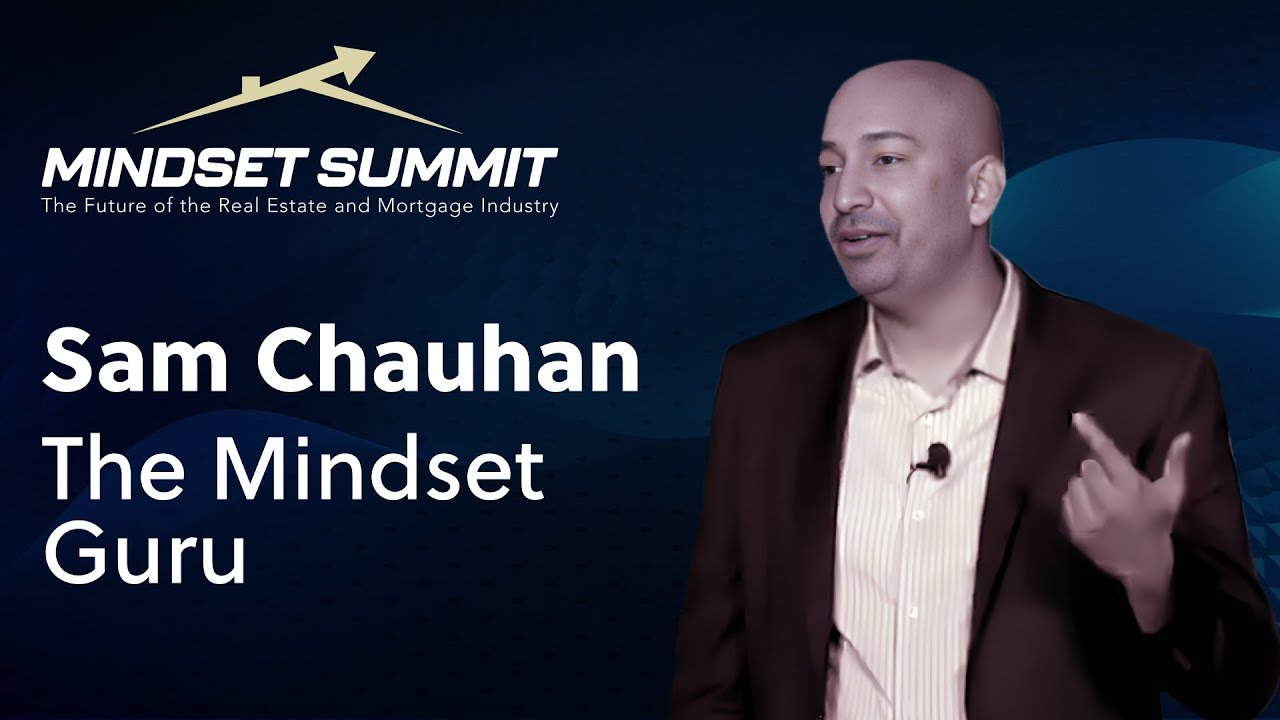 MINDSET SUMMIT
The Future of the Real Estate and Mortgage Industry

Sam Chauhan
The Mindset Guru